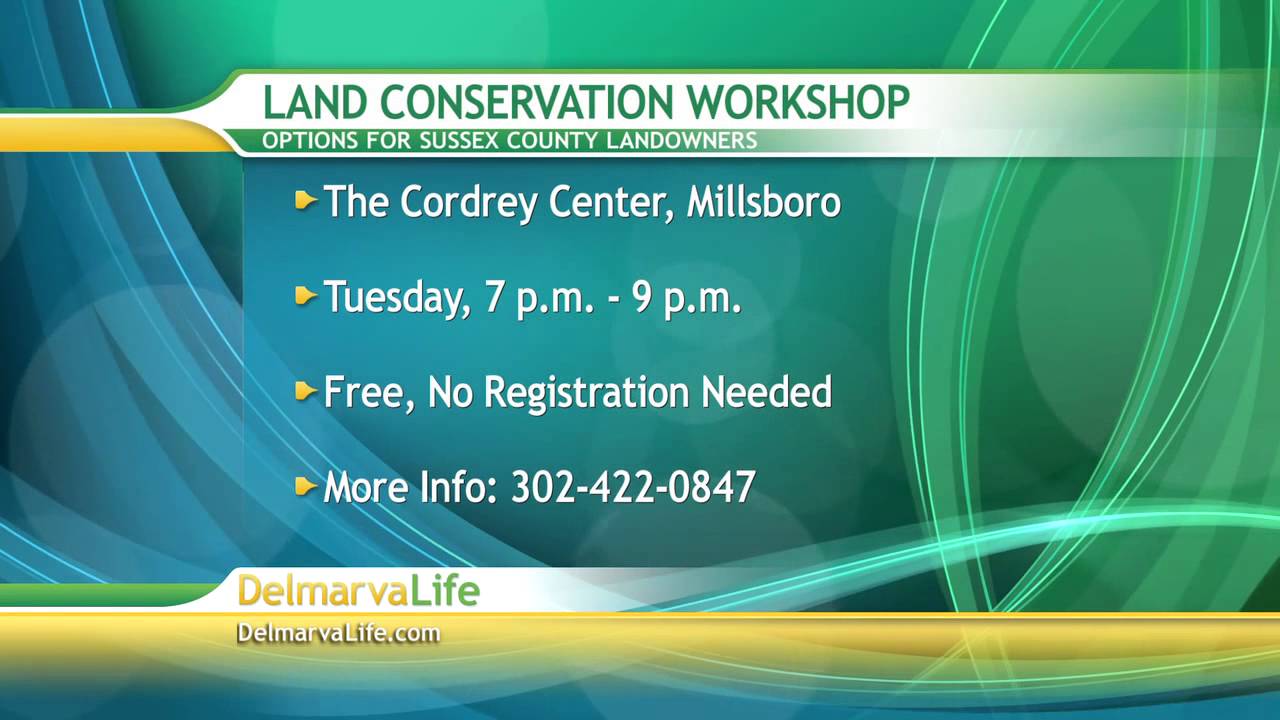 LAND CONSERVATION WORKSHOP
OPTIONS FOR SUSSEX COUNTY LANDOWNERS

The Cordrey Center, Millsboro

Tuesday, 7 p.m. - 9 p.m.

Free, No Registration Needed

More Info: 302-422-0847

DelmarvaLife
DelmarvaLife.com